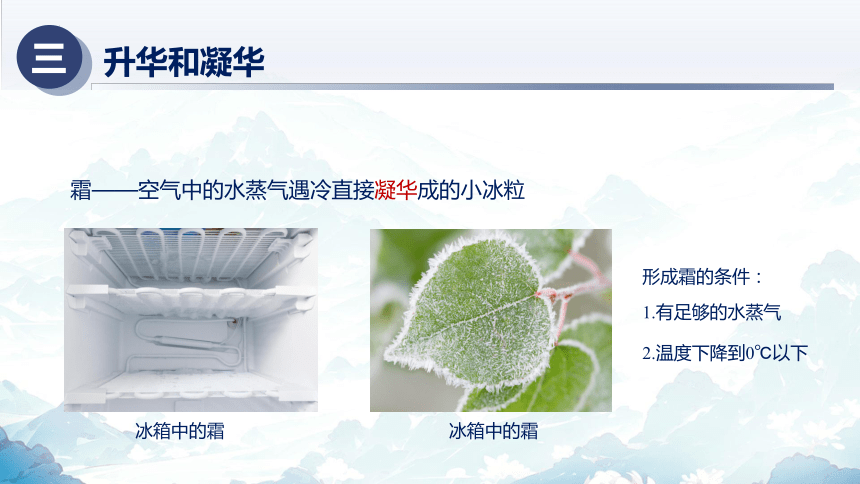 三 升华和凝华

霜——空气中的水蒸气遇冷直接凝华成的小冰粒

冰箱中的霜

冰箱中的霜

形成霜的条件：

1.有足够的水蒸气

2.温度下降到0℃以下